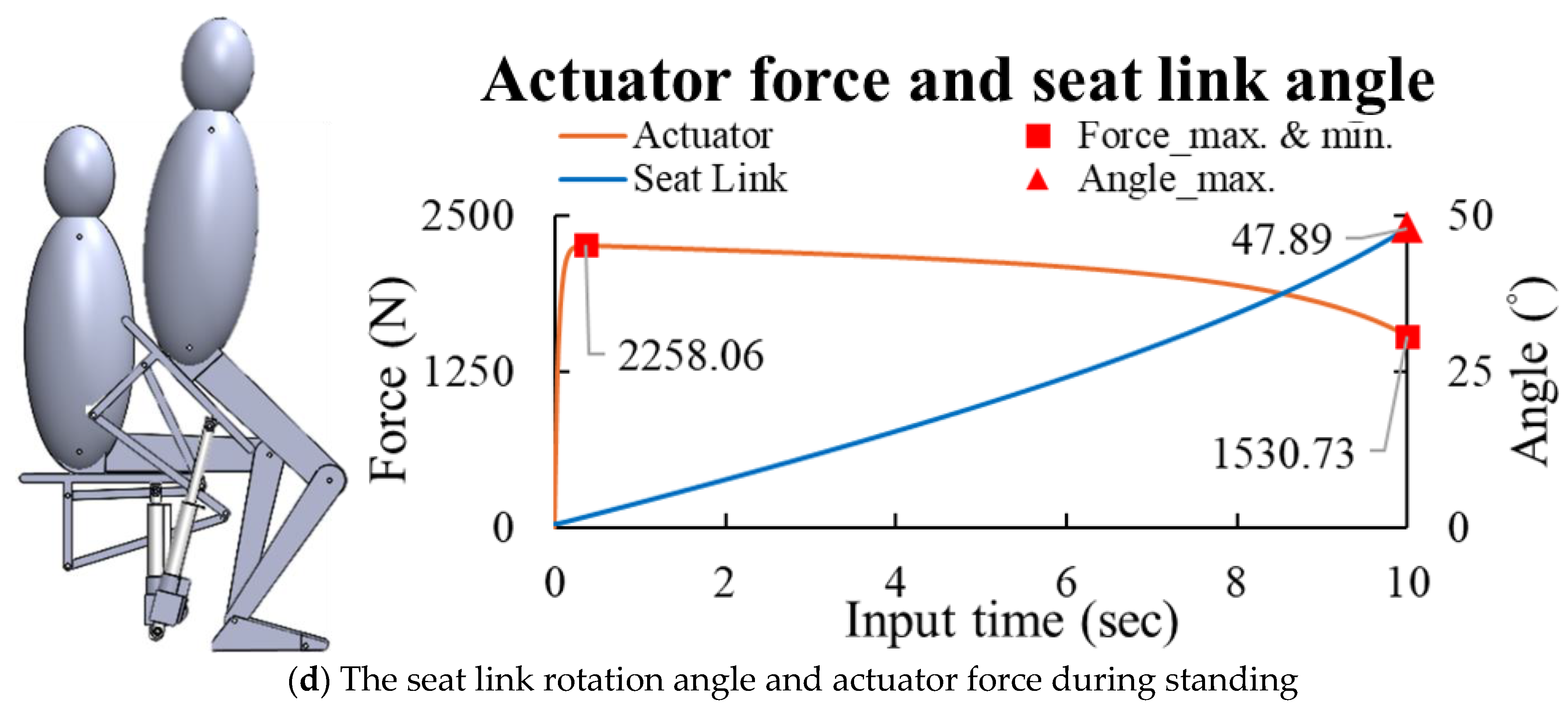 Actuator force and seat link angle

Actuator
Seat Link
Force_max. & min.
Angle_max.

2500
1250
0
Force (N)

50
25
0
Angle (°)

47.89
2258.06
1530.73

0
2
4
6
8
10
Input time (sec)

(d) The seat link rotation angle and actuator force during standing